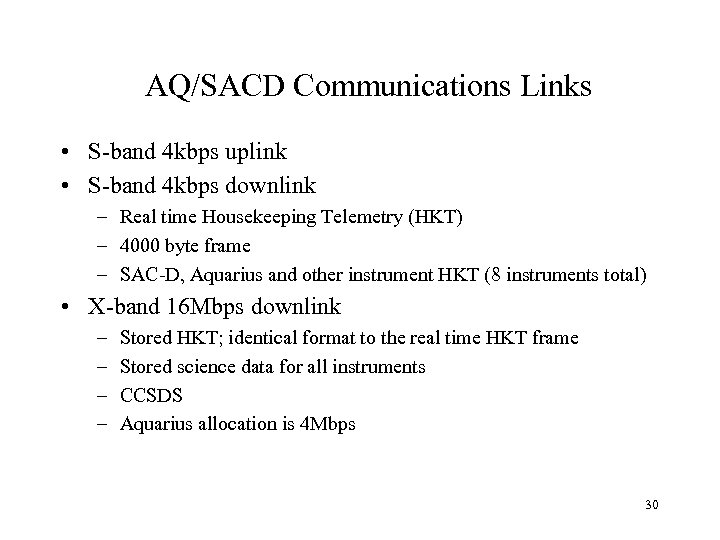 AQ/SACD Communications Links

• S-band 4kbps uplink
• S-band 4kbps downlink
  – Real time Housekeeping Telemetry (HKT)
  – 4000 byte frame
  – SAC-D, Aquarius and other instrument HKT (8 instruments total)
• X-band 16Mbps downlink
  – Stored HKT; identical format to the real time HKT frame
  – Stored science data for all instruments
  – CCSDS
  – Aquarius allocation is 4Mbps

30